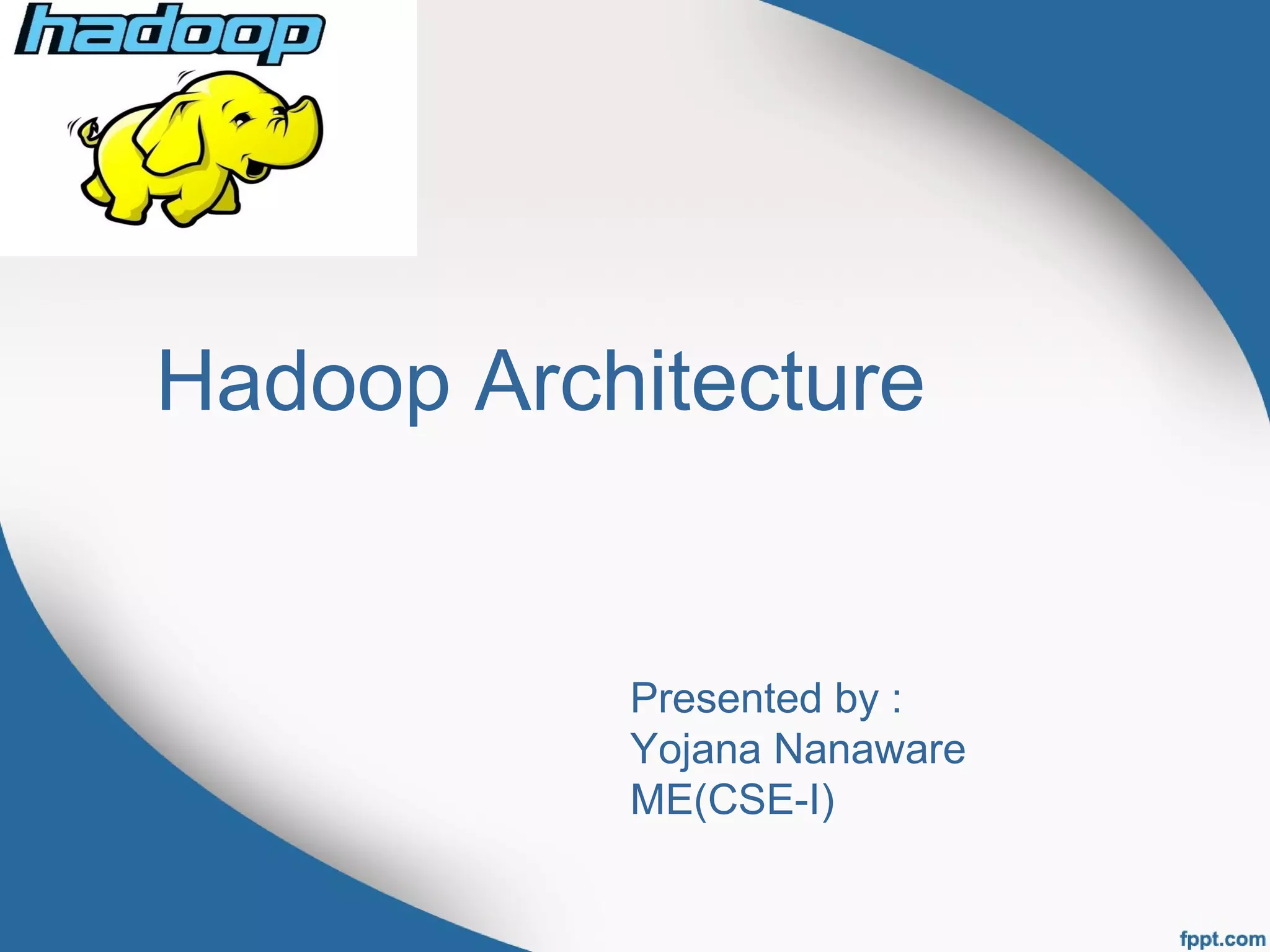 hadoop

Hadoop Architecture

Presented by :
Yojana Nanaware
ME(CSE-I)

fppt.com